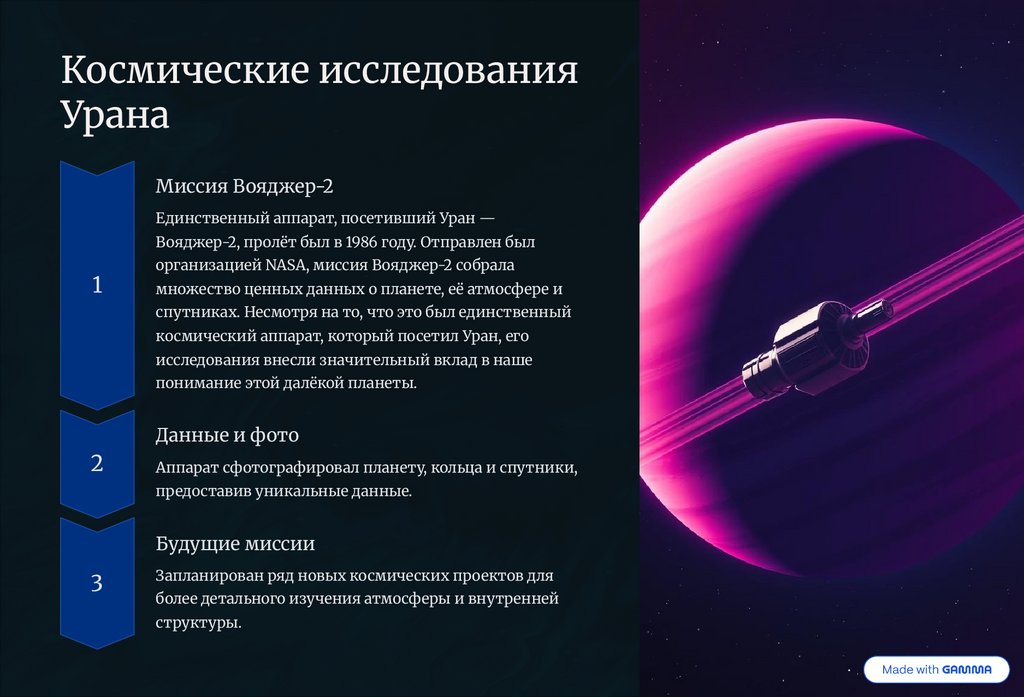 Космические исследования Урана

1

Миссия Вояджер-2

Единственный аппарат, посетивший Уран — Вояджер-2, пролёт был в 1986 году. Отправлен был организацией NASA, миссия Вояджер-2 собрала множество ценных данных о планете, её атмосфере и спутниках. Несмотря на то, что это был единственный космический аппарат, который посетил Уран, его исследования внесли значительный вклад в наше понимание этой далёкой планеты.

2

Данные и фото

Аппарат сфотографировал планету, кольца и спутники, предоставив уникальные данные.

3

Будущие миссии

Запланирован ряд новых космических проектов для более детального изучения атмосферы и внутренней структуры.

Made with GAMMA